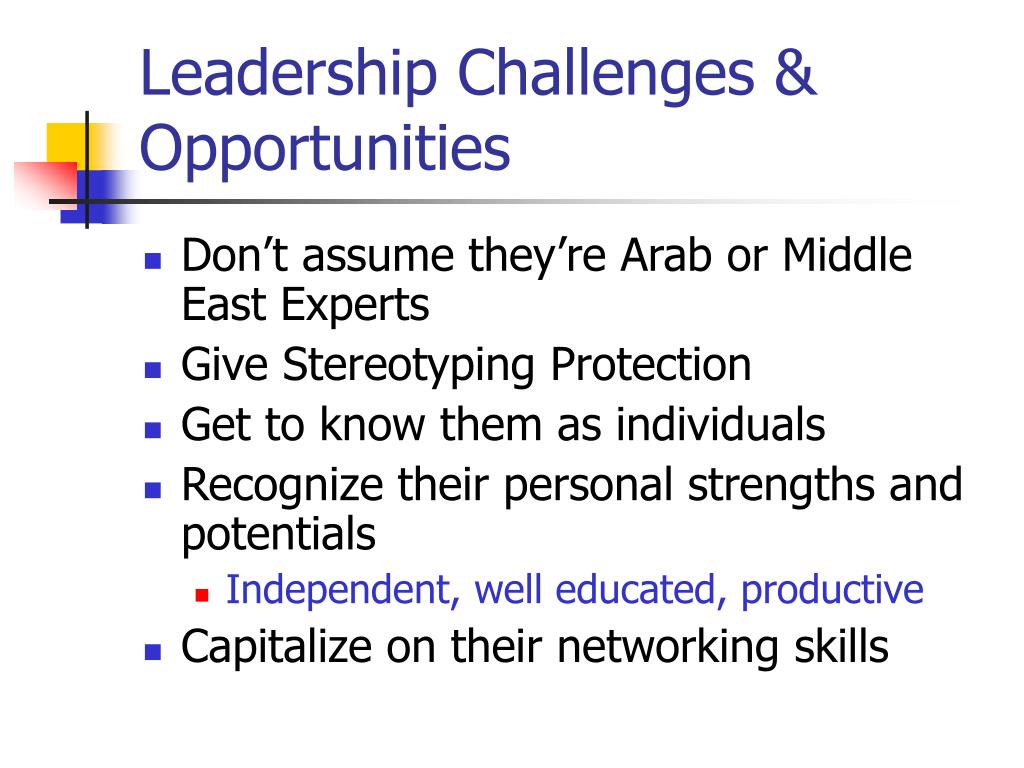 Leadership Challenges & Opportunities

- Don’t assume they’re Arab or Middle East Experts
- Give Stereotyping Protection
- Get to know them as individuals
- Recognize their personal strengths and potentials
  - Independent, well educated, productive
- Capitalize on their networking skills